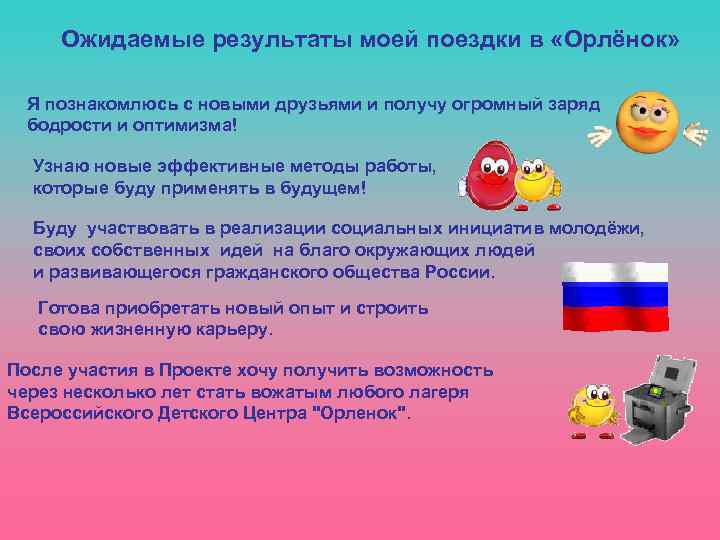 Ожидаемые результаты моей поездки в «Орлёнок»

Я познакомлюсь с новыми друзьями и получу огромный заряд бодрости и оптимизма!

Узнаю новые эффективные методы работы, которые буду применять в будущем!

Буду участвовать в реализации социальных инициатив молодёжи, своих собственных идей на благо окружающих людей и развивающегося гражданского общества России.

Готова приобретать новый опыт и строить свою жизненную карьеру.

После участия в Проекте хочу получить возможность через несколько лет стать вожатым любого лагеря Всероссийского Детского Центра "Орленок".